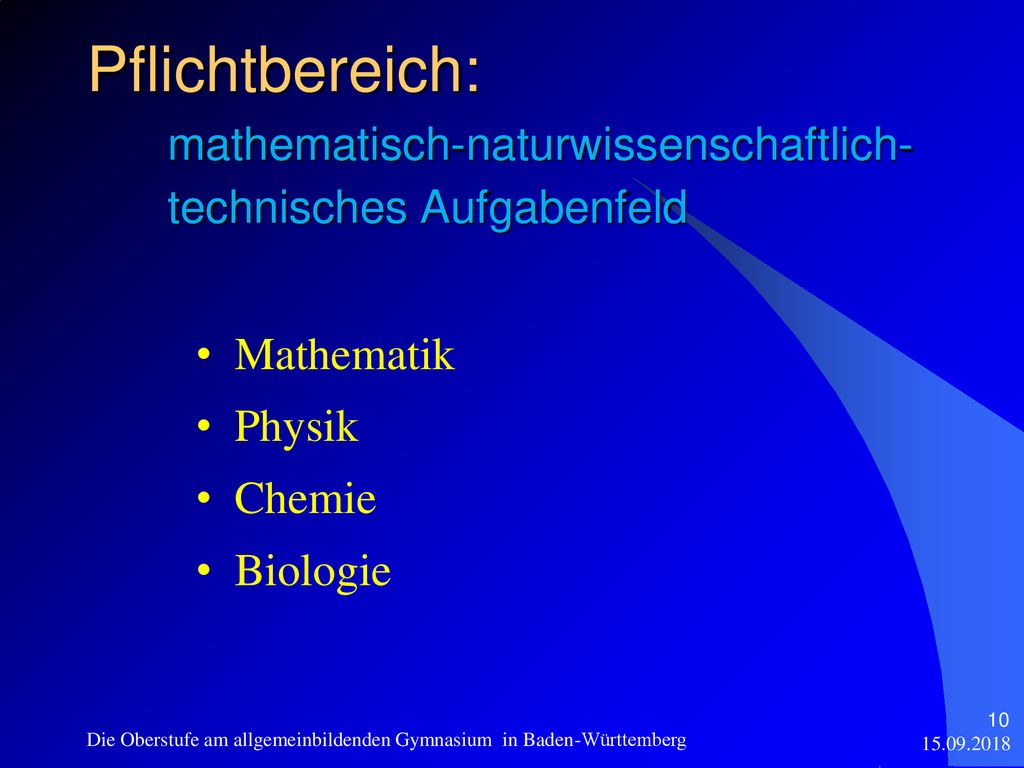 Pflichtbereich:

mathematisch-naturwissenschaftlich-technisches Aufgabenfeld

• Mathematik
• Physik
• Chemie
• Biologie

Die Oberstufe am allgemeinbildenden Gymnasium in Baden-Württemberg

10
15.09.2018